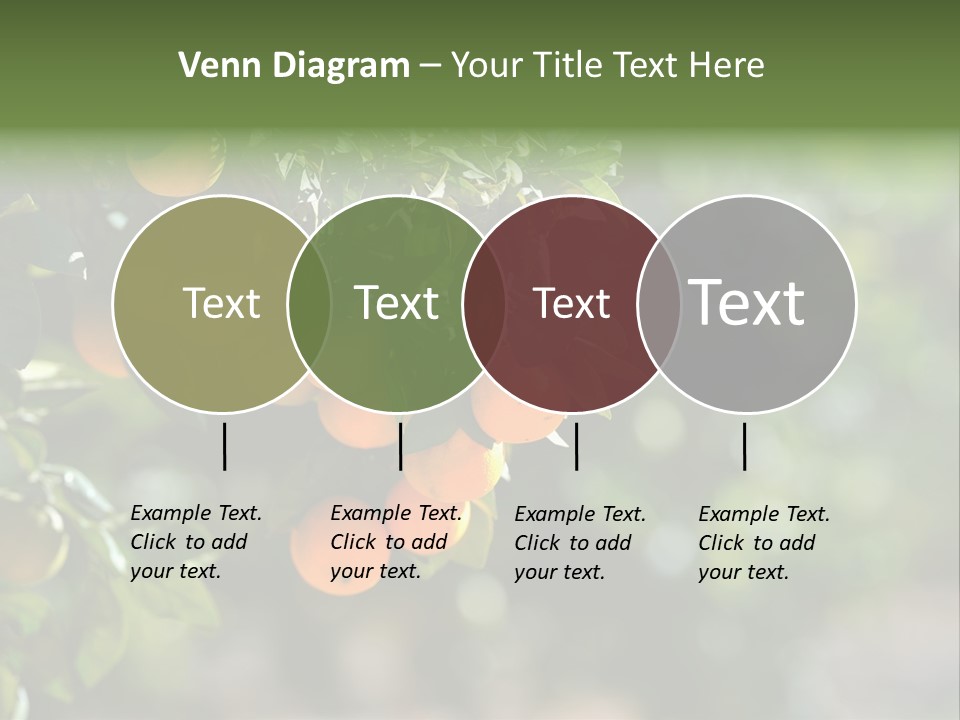 Venn Diagram – Your Title Text Here

Text

Text

Text

Text

Example Text. Click to add your text.

Example Text. Click to add your text.

Example Text. Click to add your text.

Example Text. Click to add your text.